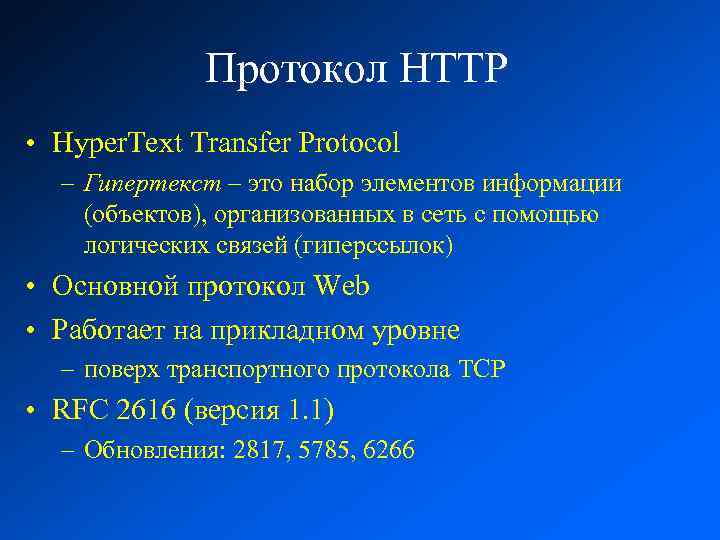 Протокол HTTP

• HyperText Transfer Protocol
  – Гипертекст – это набор элементов информации (объектов), организованных в сеть с помощью логических связей (гиперссылок)
• Основной протокол Web
• Работает на прикладном уровне
  – поверх транспортного протокола TCP
• RFC 2616 (версия 1.1)
  – Обновления: 2817, 5785, 6266